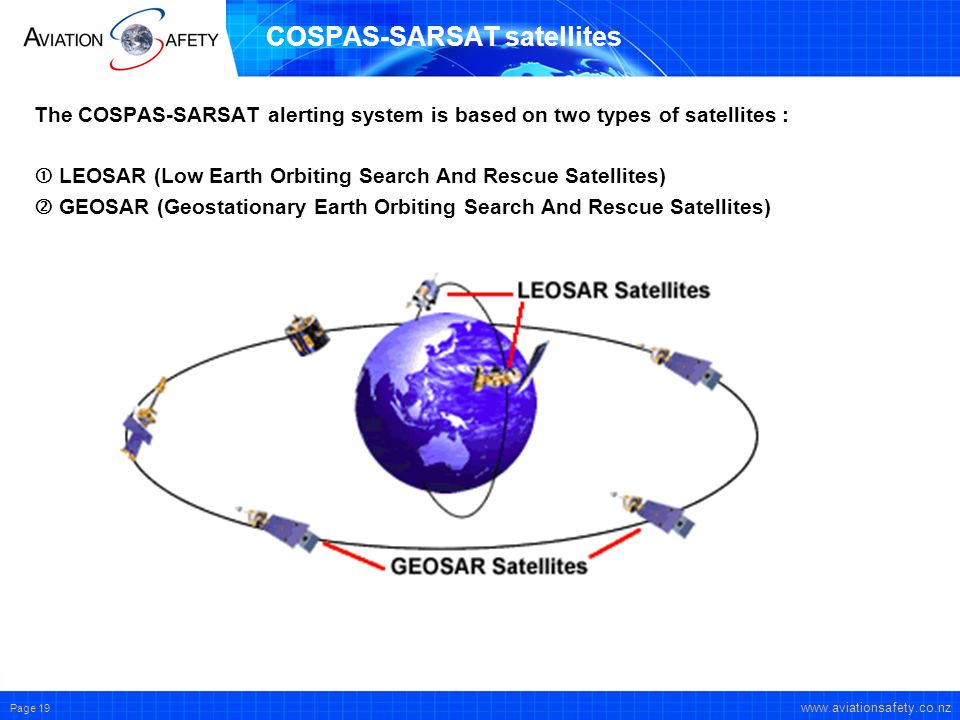 AVIATION SAFETY

COSPAS-SARSAT satellites

The COSPAS-SARSAT alerting system is based on two types of satellites :

① LEOSAR (Low Earth Orbiting Search And Rescue Satellites)
② GEOSAR (Geostationary Earth Orbiting Search And Rescue Satellites)

LEOSAR Satellites

GEOSAR Satellites

Page 19

www.aviationsafety.co.nz